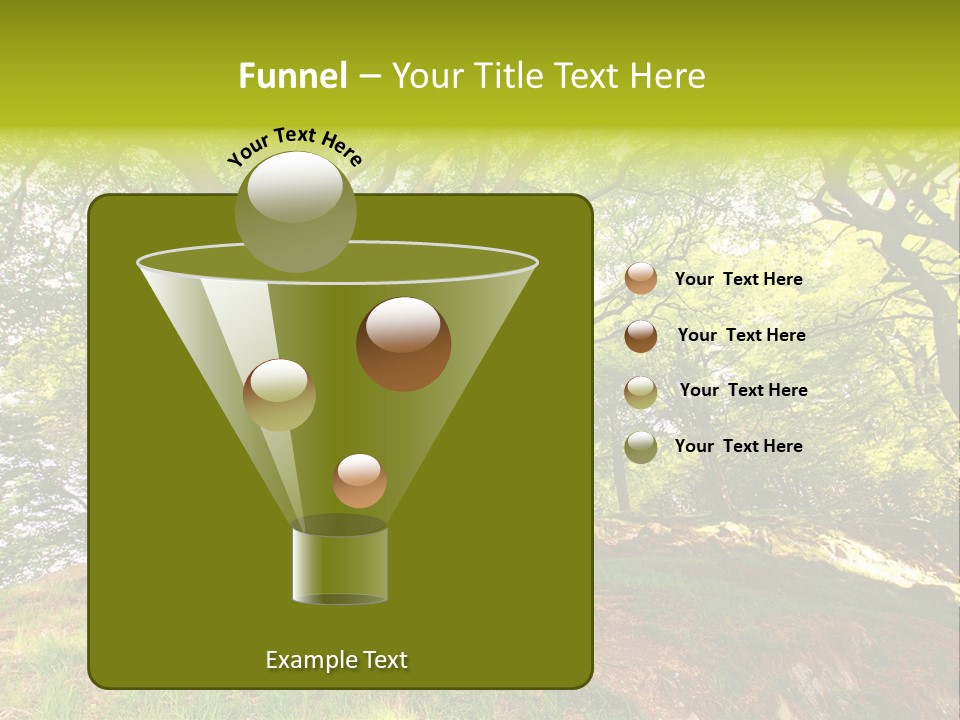 Funnel – Your Title Text Here

Your Text Here

Your Text Here

Your Text Here

Your Text Here

Your Text Here

Example Text